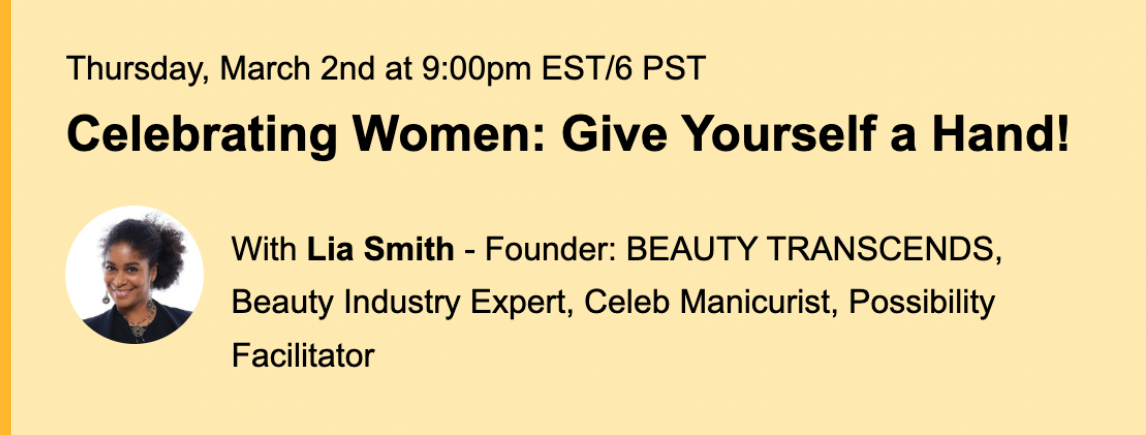 Thursday, March 2nd at 9:00pm EST/6 PST

Celebrating Women: Give Yourself a Hand!

With Lia Smith - Founder: BEAUTY TRANSCENDS, Beauty Industry Expert, Celeb Manicurist, Possibility Facilitator